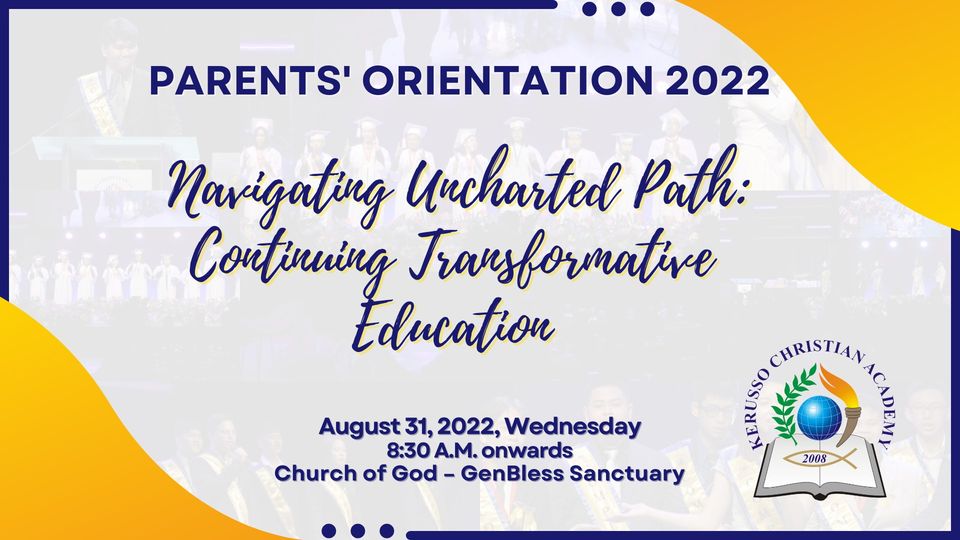 PARENTS' ORIENTATION 2022

Navigating Uncharted Path: Continuing Transformative Education

August 31, 2022, Wednesday
8:30 A.M. onwards
Church of God - GenBless Sanctuary

KERUSSO CHRISTIAN ACADEMY
2008